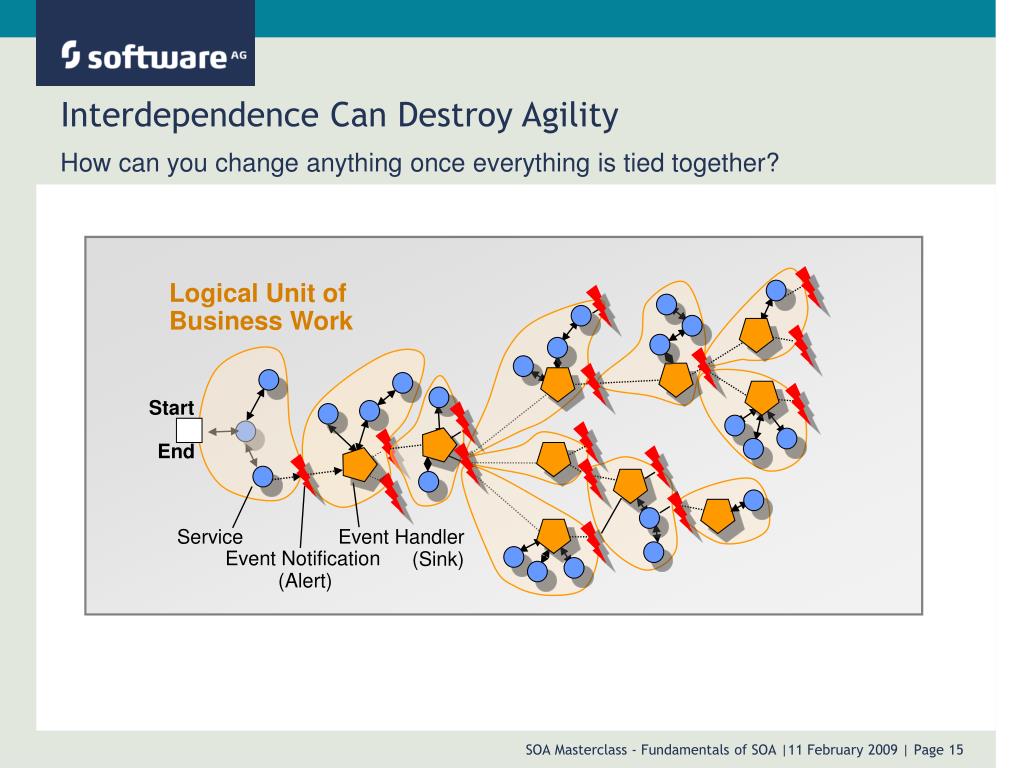 software AG

Interdependence Can Destroy Agility

How can you change anything once everything is tied together?

Logical Unit of Business Work

Start

End

Service

Event Notification (Alert)

Event Handler (Sink)

SOA Masterclass - Fundamentals of SOA |11 February 2009 | Page 15